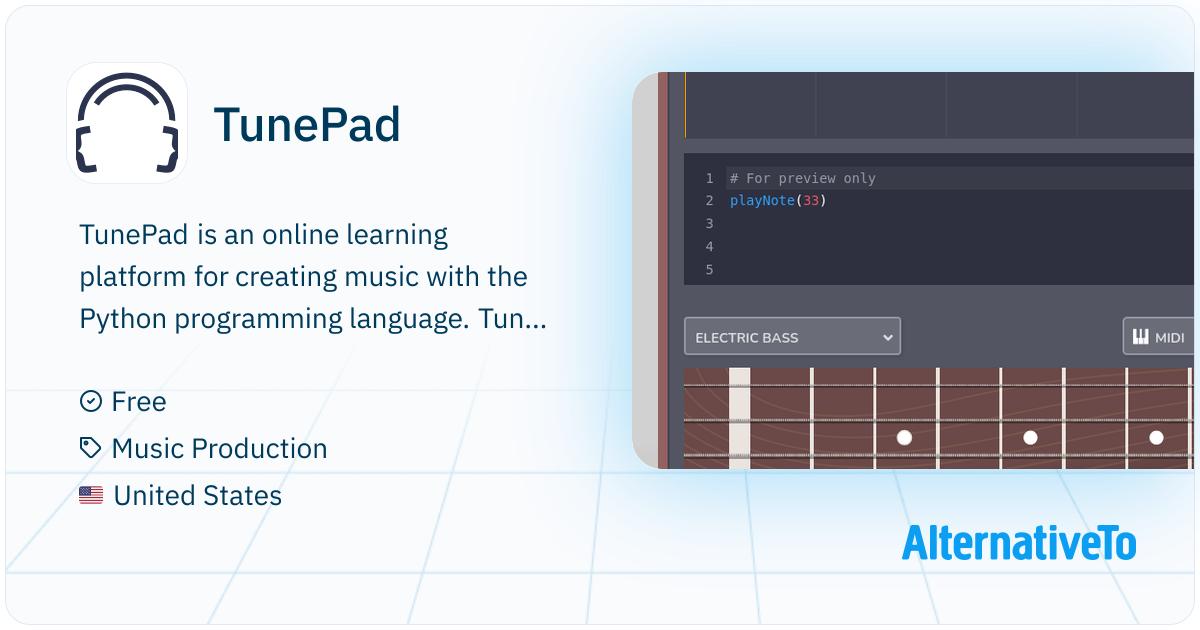 TunePad

TunePad is an online learning platform for creating music with the Python programming language. Tun...

Free

Music Production

United States

1 # For preview only
2 playNote(33)
3
4
5

ELECTRIC BASS

MIDI

AlternativeTo